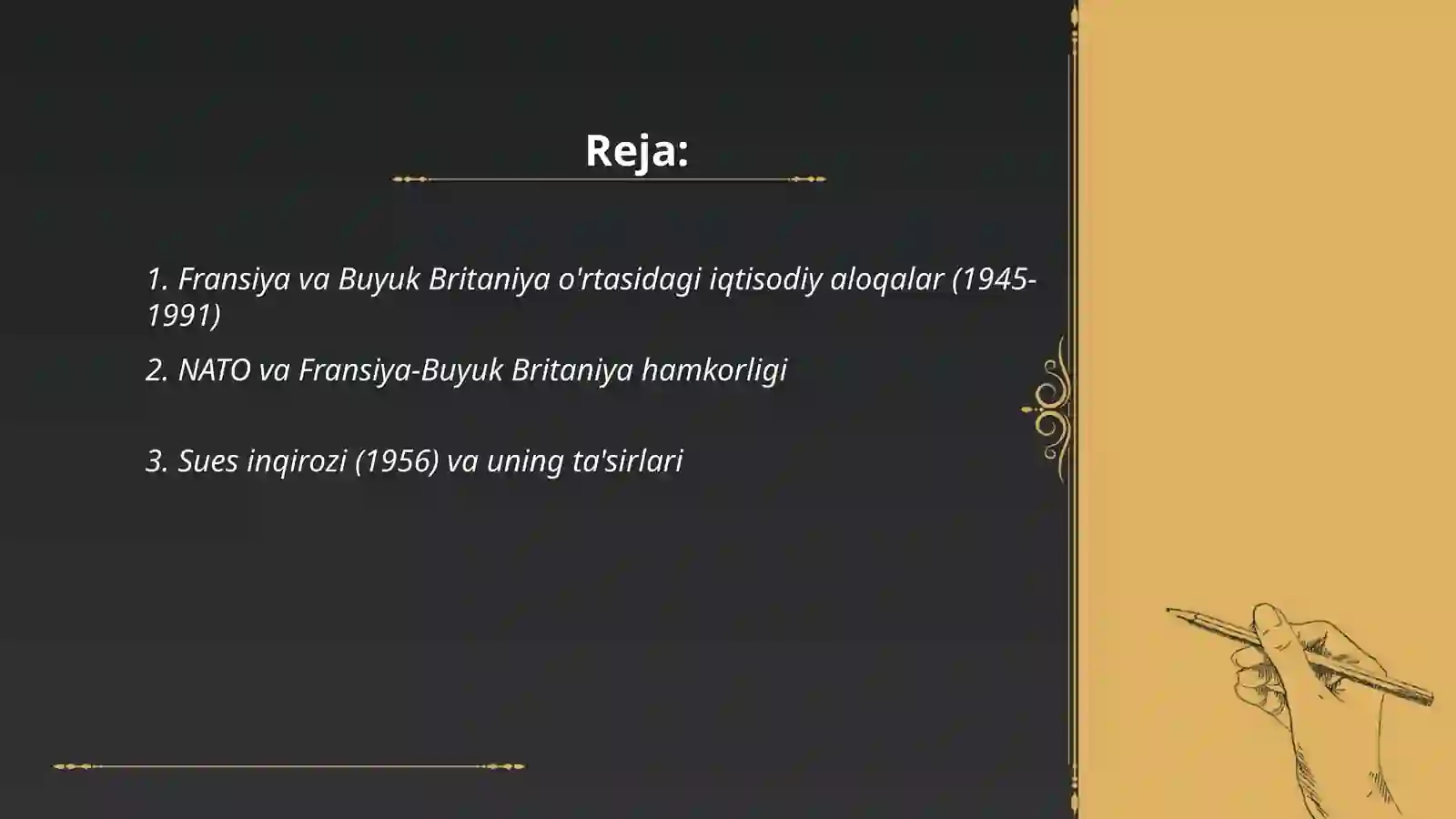 Reja:

1. Fransiya va Buyuk Britaniya o'rtasidagi iqtisodiy aloqalar (1945-1991)

2. NATO va Fransiya-Buyuk Britaniya hamkorligi

3. Sues inqirozi (1956) va uning ta'sirlari